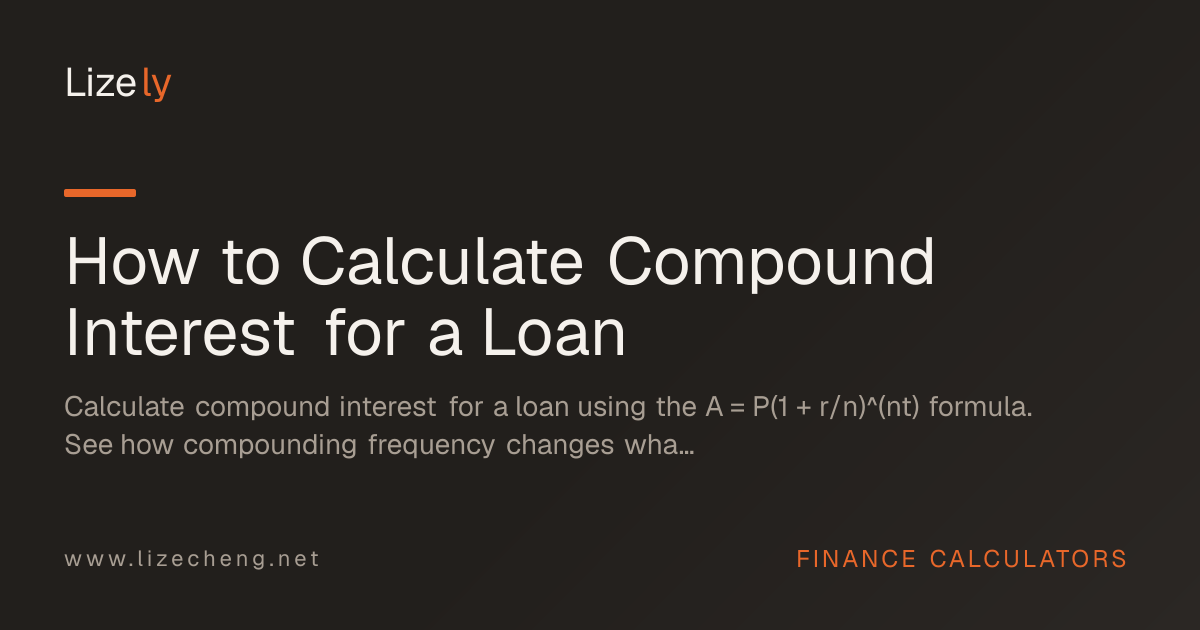 Lizely

How to Calculate Compound Interest for a Loan

Calculate compound interest for a loan using the A = P(1 + r/n)^(nt) formula. See how compounding frequency changes wha…

www.lizecheng.net

FINANCE CALCULATORS